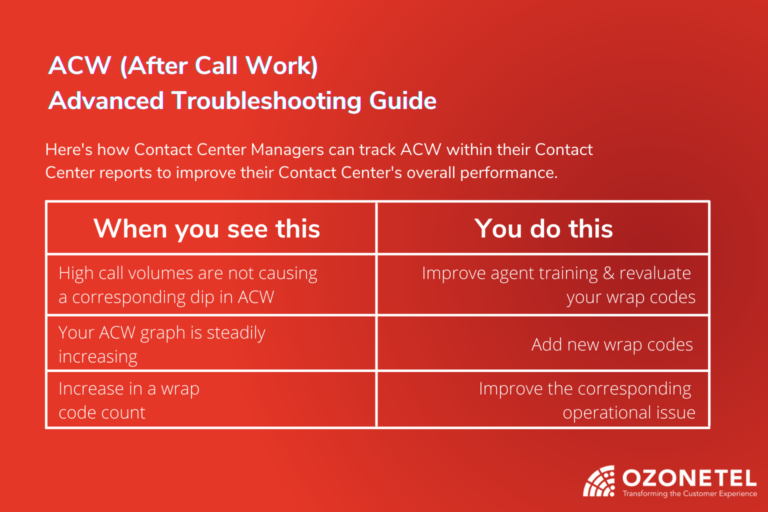 ACW (After Call Work)
Advanced Troubleshooting Guide

Here's how Contact Center Managers can track ACW within their Contact Center reports to improve their Contact Center's overall performance.

| When you see this | You do this |
|---|---|
| High call volumes are not causing a corresponding dip in ACW | Improve agent training & revaluate your wrap codes |
| Your ACW graph is steadily increasing | Add new wrap codes |
| Increase in a wrap code count | Improve the corresponding operational issue |

OZONETEL
Transforming the Customer Experience